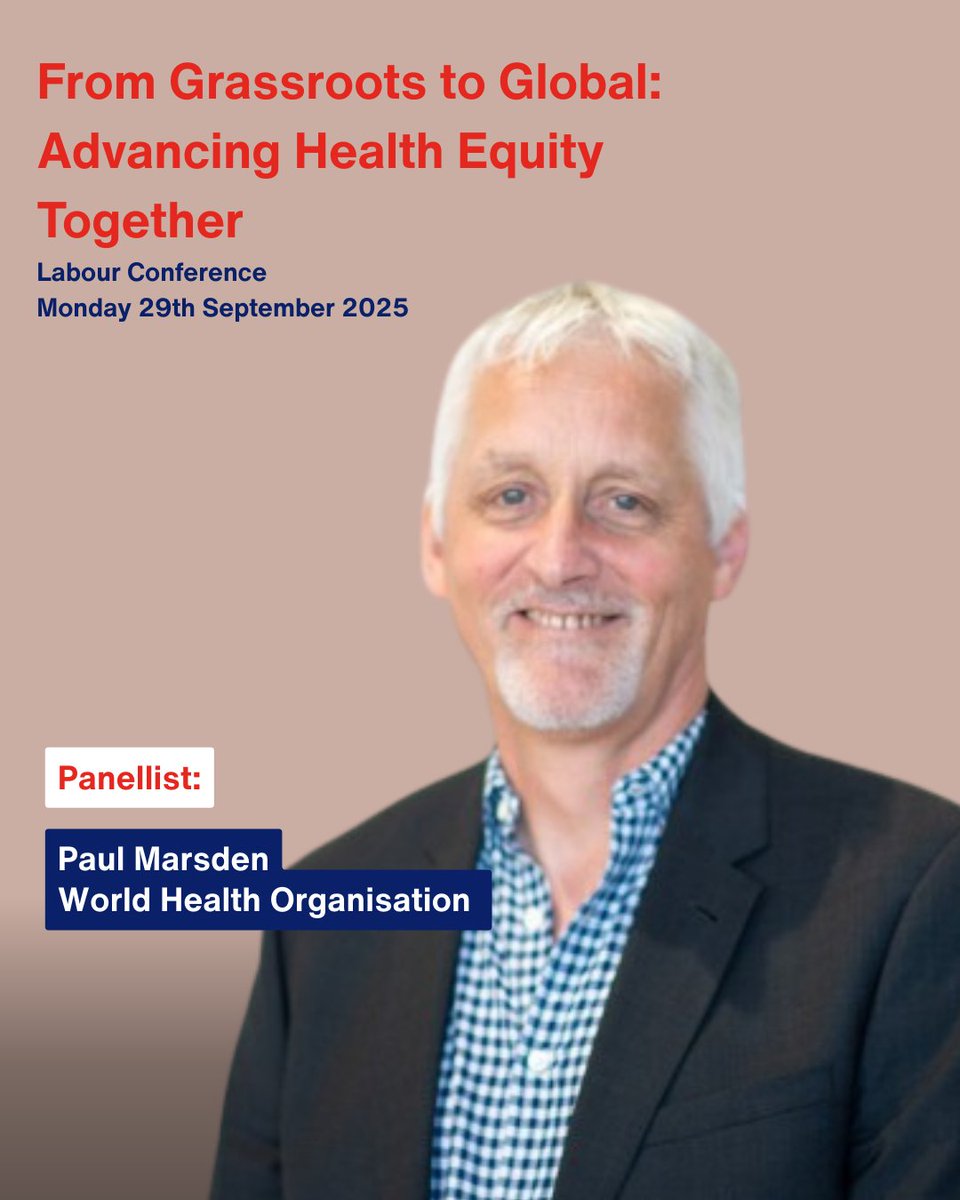 From Grassroots to Global: Advancing Health Equity Together

Labour Conference
Monday 29th September 2025

Panellist:

Paul Marsden
World Health Organisation